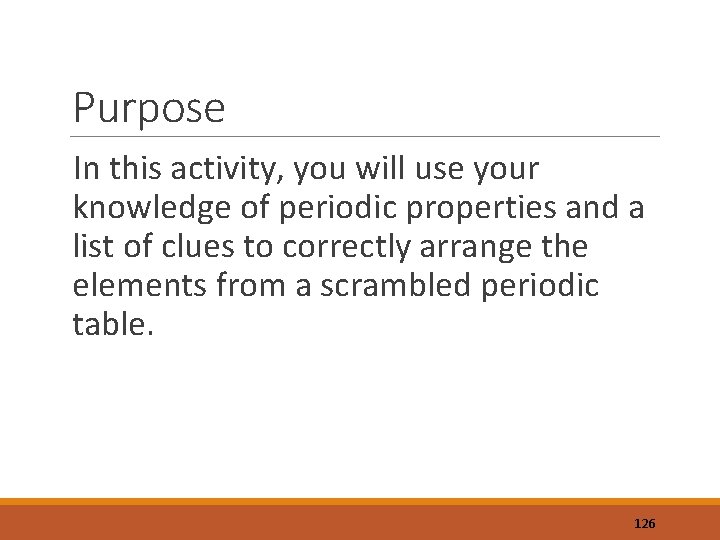 Purpose

In this activity, you will use your knowledge of periodic properties and a list of clues to correctly arrange the elements from a scrambled periodic table.

126